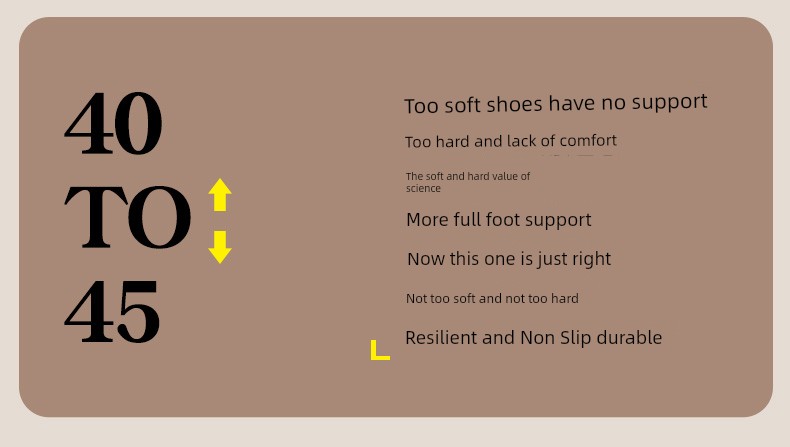 40
TO
45

Too soft shoes have no support

Too hard and lack of comfort

The soft and hard value of science

More full foot support

Now this one is just right

Not too soft and not too hard

Resilient and Non Slip durable